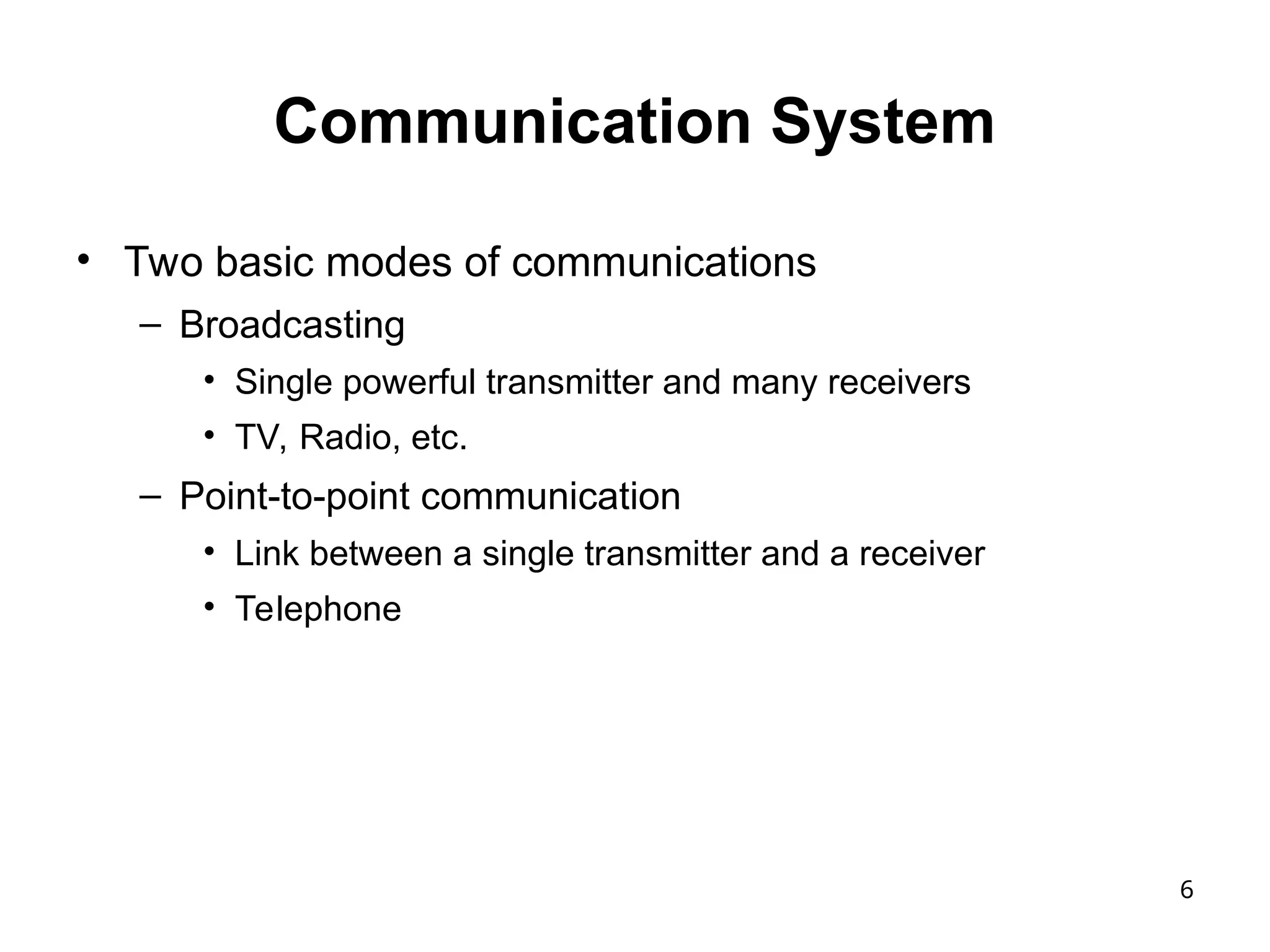 Communication System

• Two basic modes of communications
  – Broadcasting
    • Single powerful transmitter and many receivers
    • TV, Radio, etc.
  – Point-to-point communication
    • Link between a single transmitter and a receiver
    • Telephone

6